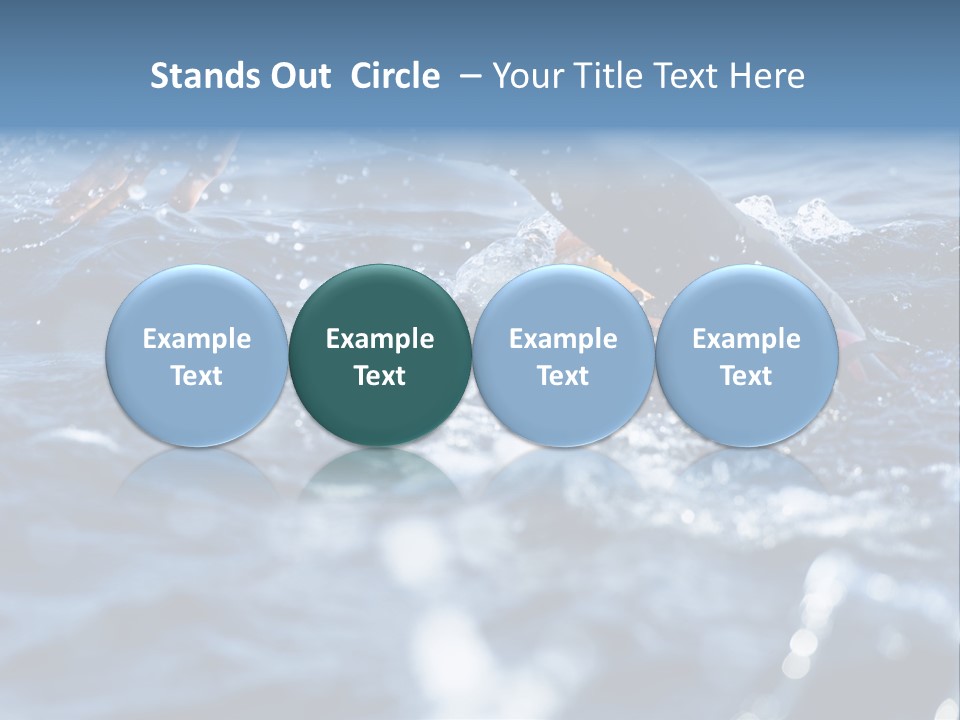 Stands Out Circle – Your Title Text Here

Example Text

Example Text

Example Text

Example Text